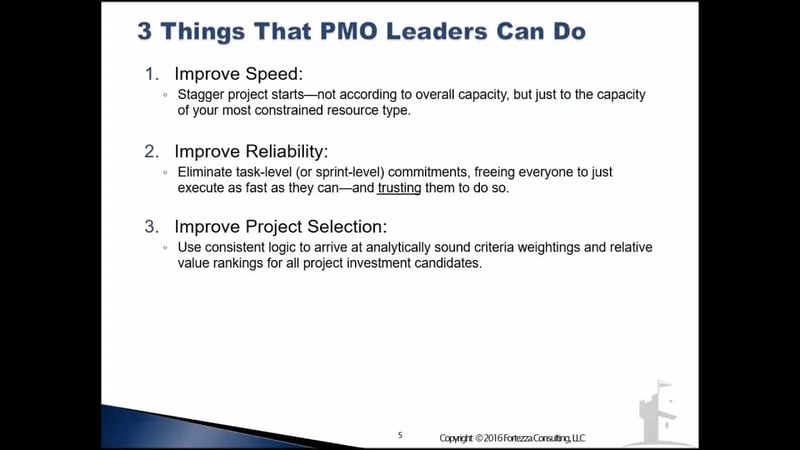 3 Things That PMO Leaders Can Do

1. Improve Speed:
◦ Stagger project starts—not according to overall capacity, but just to the capacity of your most constrained resource type.

2. Improve Reliability:
◦ Eliminate task-level (or sprint-level) commitments, freeing everyone to just execute as fast as they can—and trusting them to do so.

3. Improve Project Selection:
◦ Use consistent logic to arrive at analytically sound criteria weightings and relative value rankings for all project investment candidates.

5

Copyright © 2016 Fortezza Consulting, LLC